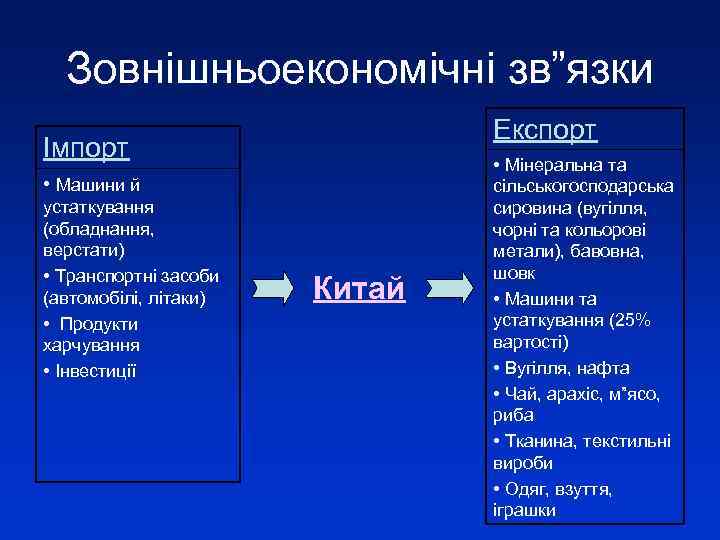 Зовнішньоекономічні зв”язки

Імпорт

• Машини й устаткування (обладнання, верстати)

• Транспортні засоби (автомобілі, літаки)

• Продукти харчування

• Інвестиції

Китай

Експорт

• Мінеральна та сільськогосподарська сировина (вугілля, чорні та кольорові метали), бавовна, шовк

• Машини та устаткування (25% вартості)

• Вугілля, нафта

• Чай, арахіс, м”ясо, риба

• Тканина, текстильні вироби

• Одяг, взуття, іграшки